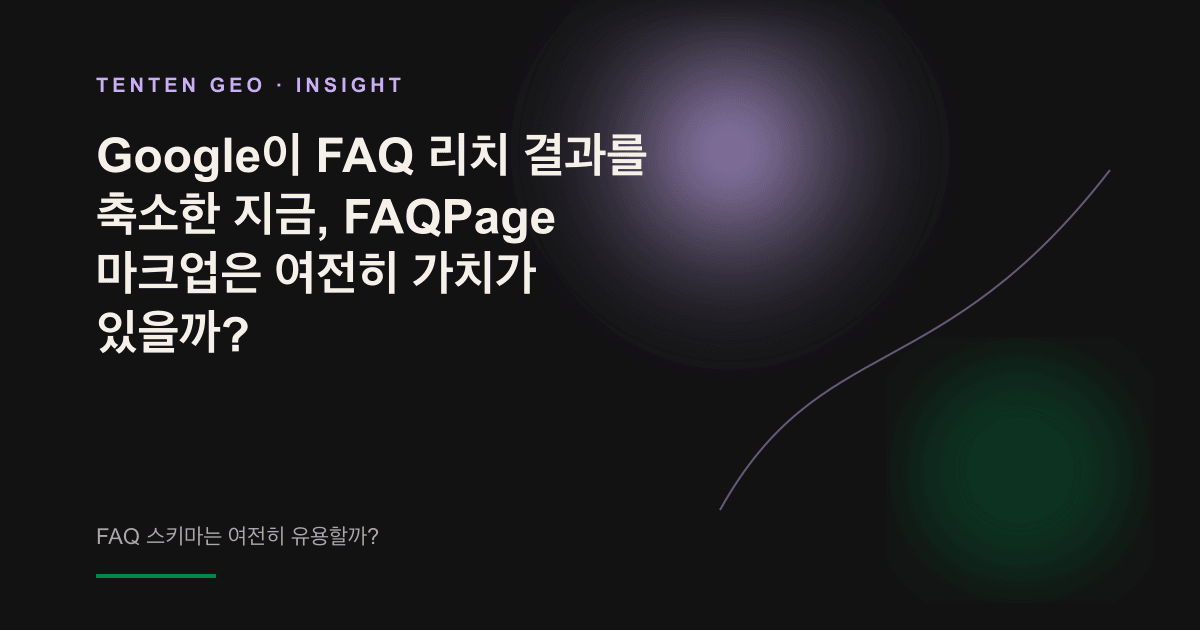 TENTEN GEO · INSIGHT

Google이 FAQ 리치 결과를 축소한 지금, FAQPage 마크업은 여전히 가치가 있을까?

FAQ 스키마는 여전히 유용할까?